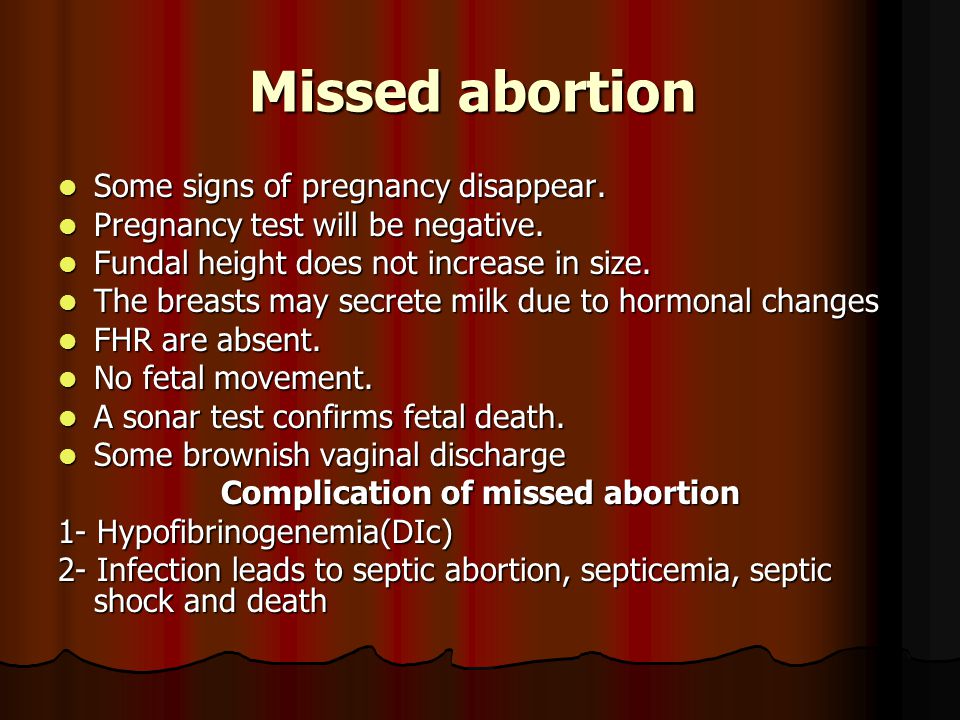 Missed abortion

- Some signs of pregnancy disappear.
- Pregnancy test will be negative.
- Fundal height does not increase in size.
- The breasts may secrete milk due to hormonal changes
- FHR are absent.
- No fetal movement.
- A sonar test confirms fetal death.
- Some brownish vaginal discharge

Complication of missed abortion

1- Hypofibrinogenemia(DIc)
2- Infection leads to septic abortion, septicemia, septic shock and death